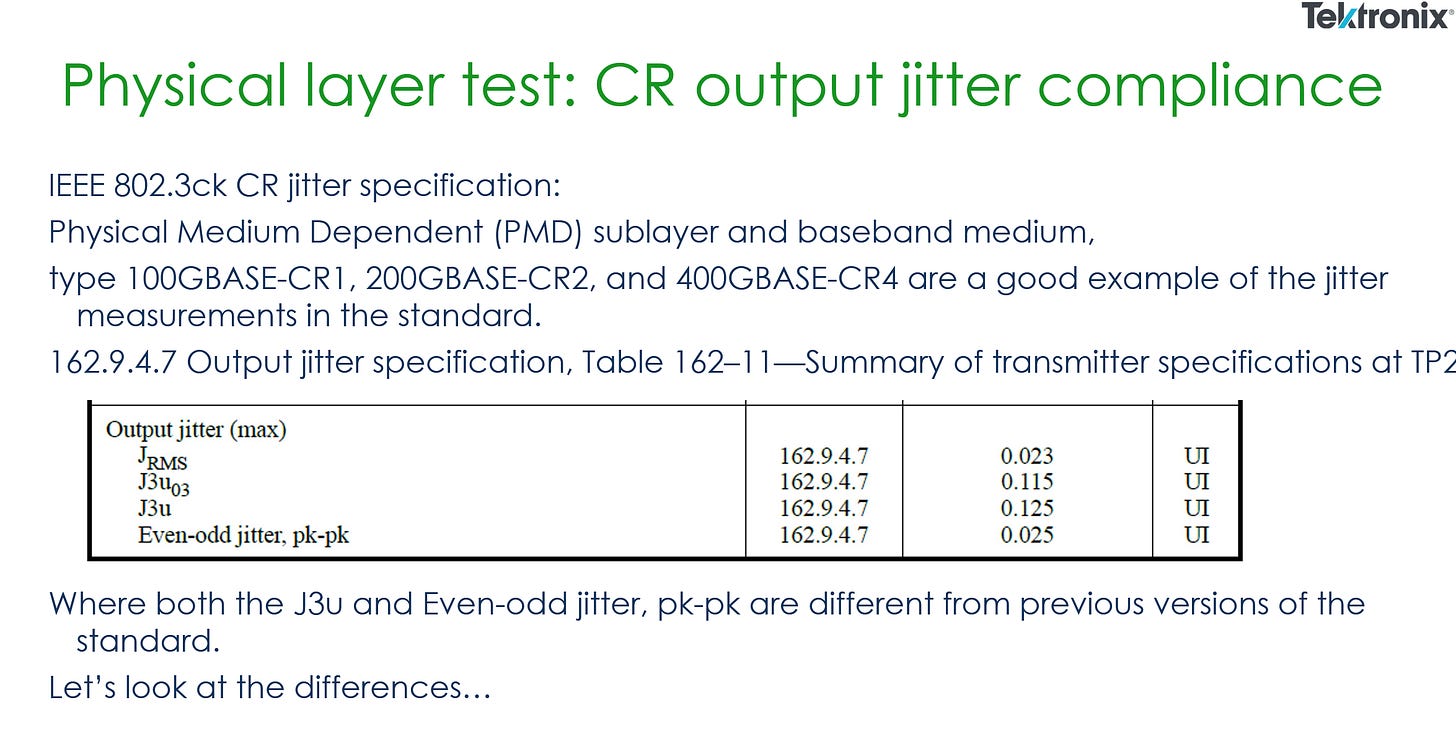 Tektronix

Physical layer test: CR output jitter compliance

IEEE 802.3ck CR jitter specification:

Physical Medium Dependent (PMD) sublayer and baseband medium,

type 100GBASE-CR1, 200GBASE-CR2, and 400GBASE-CR4 are a good example of the jitter measurements in the standard.

162.9.4.7 Output jitter specification, Table 162–11—Summary of transmitter specifications at TP2

| Output jitter (max) | | | |
|---|---|---|---|
| $J_{RMS}$ | 162.9.4.7 | 0.023 | UI |
| $J3u_{03}$ | 162.9.4.7 | 0.115 | UI |
| J3u | 162.9.4.7 | 0.125 | UI |
| Even-odd jitter, pk-pk | 162.9.4.7 | 0.025 | UI |

Where both the J3u and Even-odd jitter, pk-pk are different from previous versions of the standard.

Let's look at the differences…